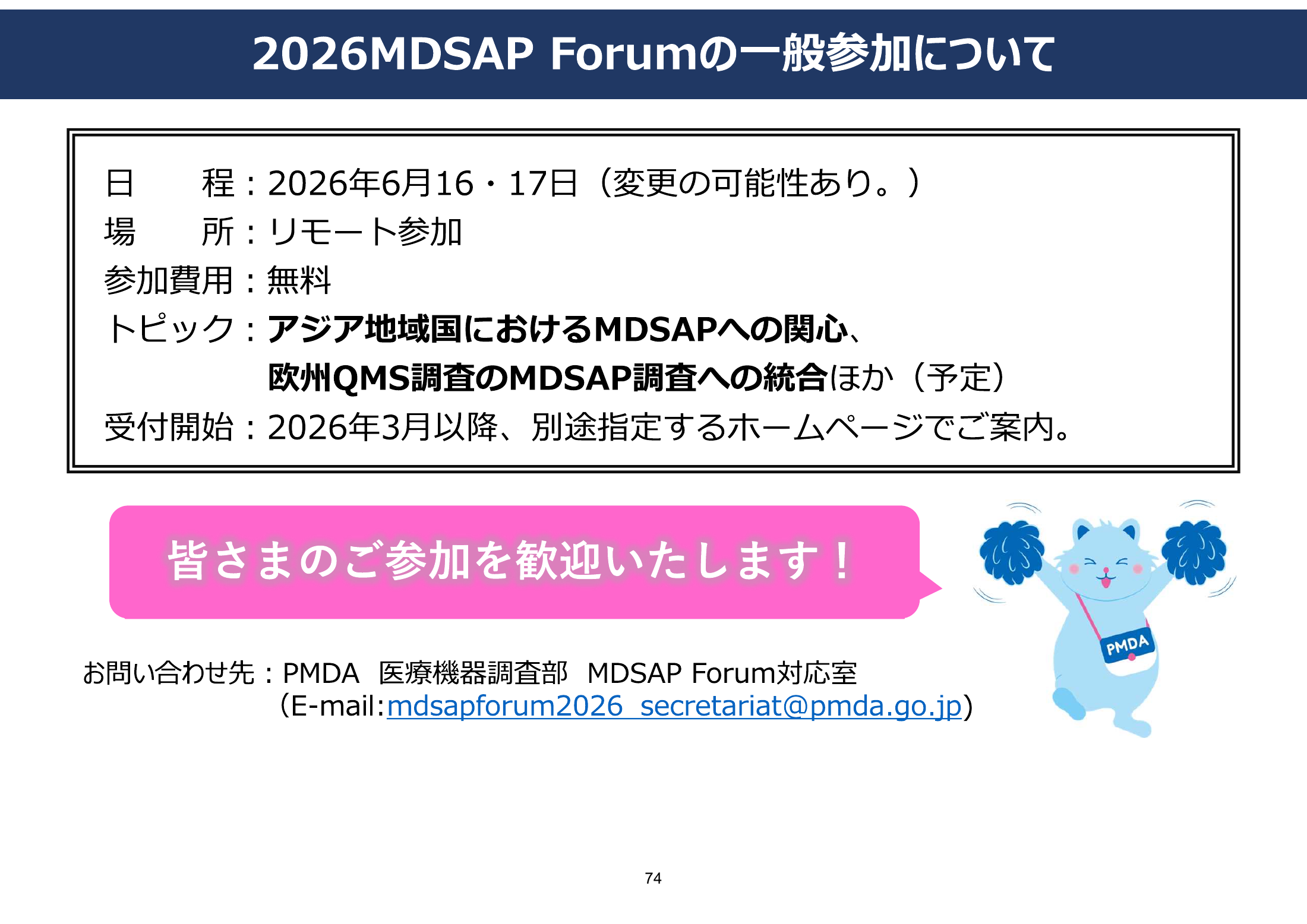 2026MDSAP Forumの一般参加について

日 程：2026年6月16・17日（変更の可能性あり。）
場 所：リモート参加
参加費用：無料
トピック：アジア地域国におけるMDSAPへの関心、
欧州QMS調査のMDSAP調査への統合ほか（予定）
受付開始：2026年3月以降、別途指定するホームページでご案内。

皆さまのご参加を歓迎いたします！

PMDA

お問い合わせ先：PMDA 医療機器調査部 MDSAP Forum対応室
（E-mail:mdsapforum2026_secretariat@pmda.go.jp）

74